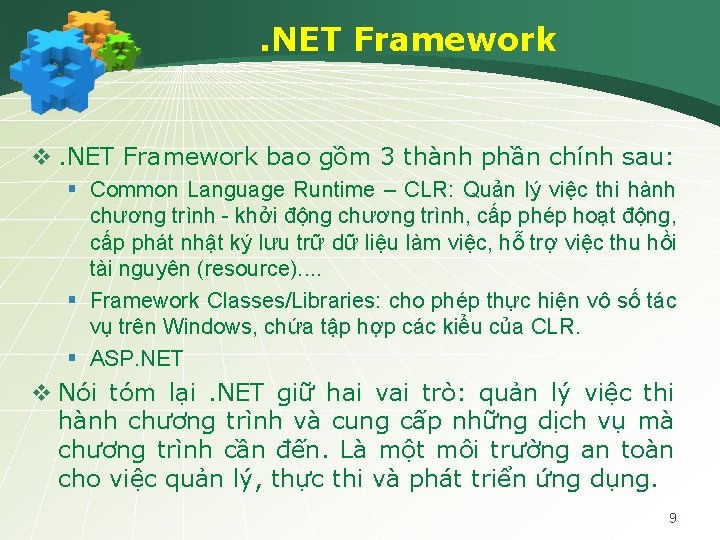 .NET Framework

❖ .NET Framework bao gồm 3 thành phần chính sau:

▪ Common Language Runtime – CLR: Quản lý việc thi hành chương trình - khởi động chương trình, cấp phép hoạt động, cấp phát nhật ký lưu trữ dữ liệu làm việc, hỗ trợ việc thu hồi tài nguyên (resource)....

▪ Framework Classes/Libraries: cho phép thực hiện vô số tác vụ trên Windows, chứa tập hợp các kiểu của CLR.

▪ ASP.NET

❖ Nói tóm lại .NET giữ hai vai trò: quản lý việc thi hành chương trình và cung cấp những dịch vụ mà chương trình cần đến. Là một môi trường an toàn cho việc quản lý, thực thi và phát triển ứng dụng.

9